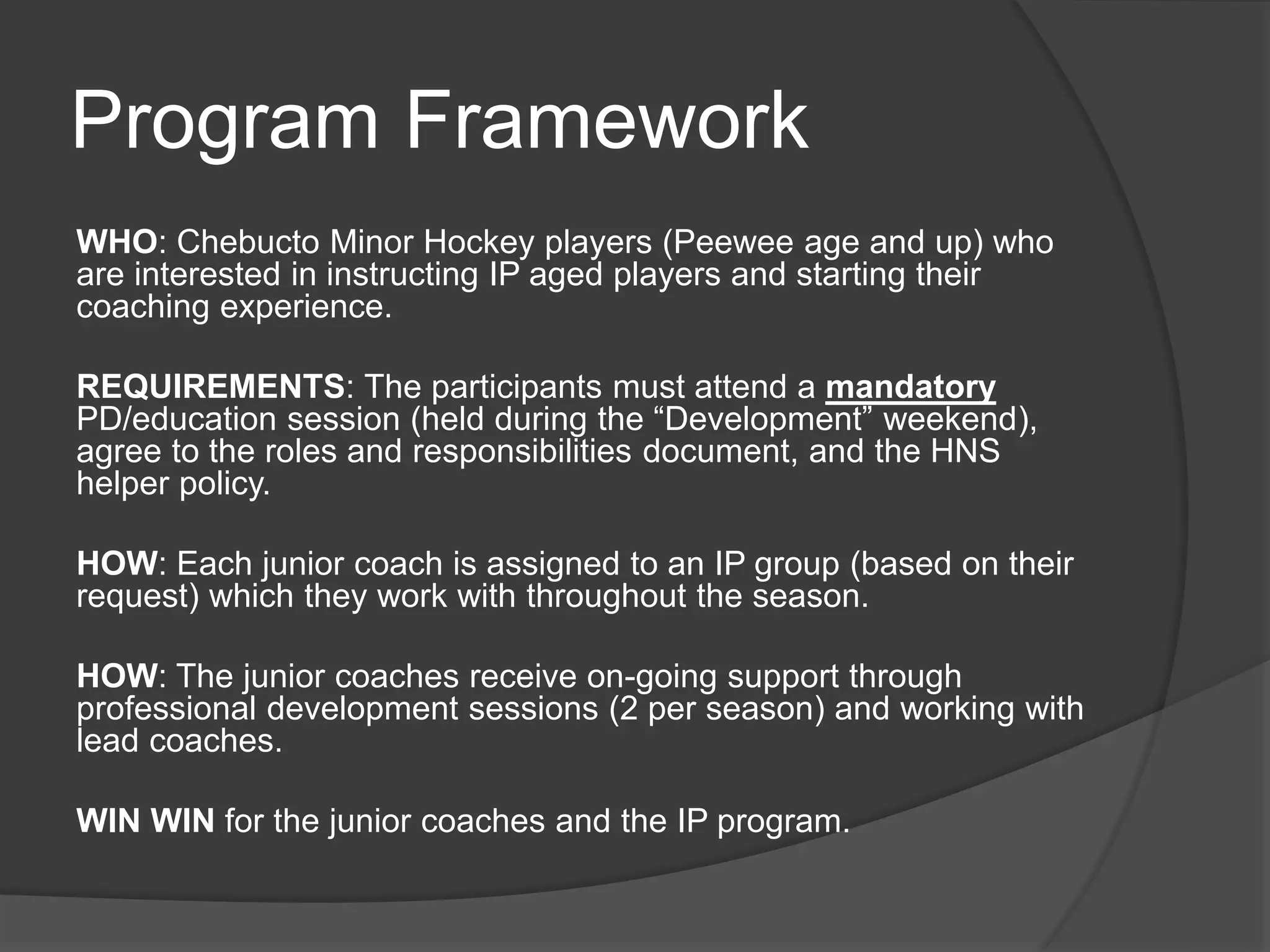 Program Framework

WHO: Chebucto Minor Hockey players (Peewee age and up) who are interested in instructing IP aged players and starting their coaching experience.

REQUIREMENTS: The participants must attend a mandatory PD/education session (held during the “Development” weekend), agree to the roles and responsibilities document, and the HNS helper policy.

HOW: Each junior coach is assigned to an IP group (based on their request) which they work with throughout the season.

HOW: The junior coaches receive on-going support through professional development sessions (2 per season) and working with lead coaches.

WIN WIN for the junior coaches and the IP program.